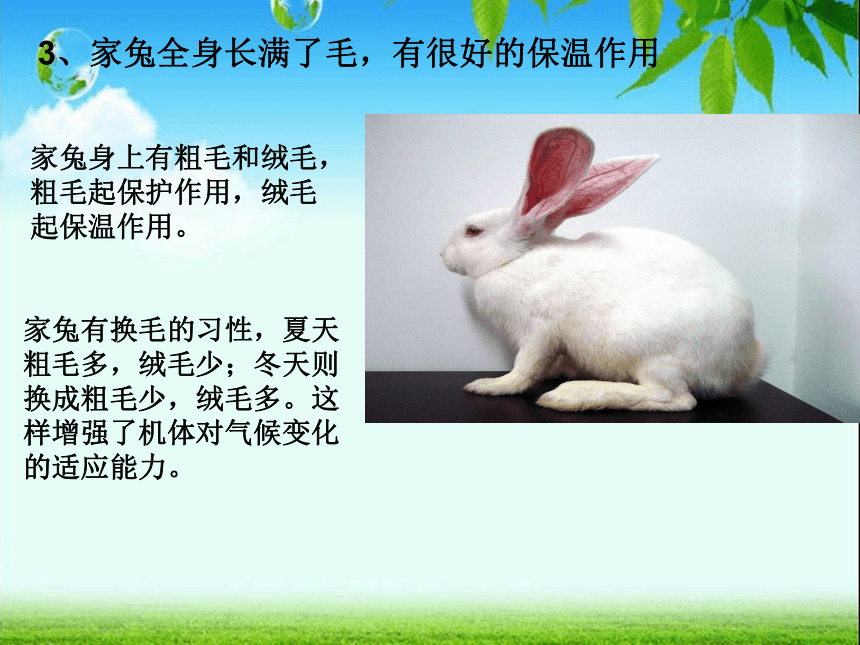 3、家兔全身长满了毛，有很好的保温作用

家兔身上有粗毛和绒毛，粗毛起保护作用，绒毛起保温作用。

家兔有换毛的习性，夏天粗毛多，绒毛少；冬天则换成粗毛少，绒毛多。这样增强了机体对气候变化的适应能力。